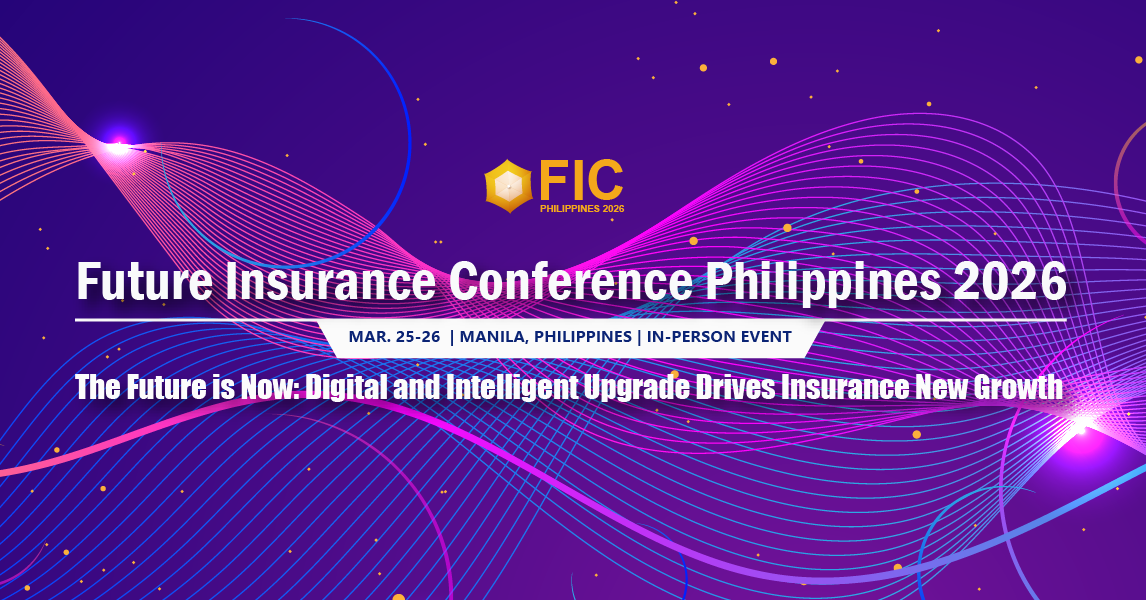 FIC
PHILIPPINES 2026

Future Insurance Conference Philippines 2026

MAR. 25-26 | MANILA, PHILIPPINES | IN-PERSON EVENT

The Future is Now: Digital and Intelligent Upgrade Drives Insurance New Growth